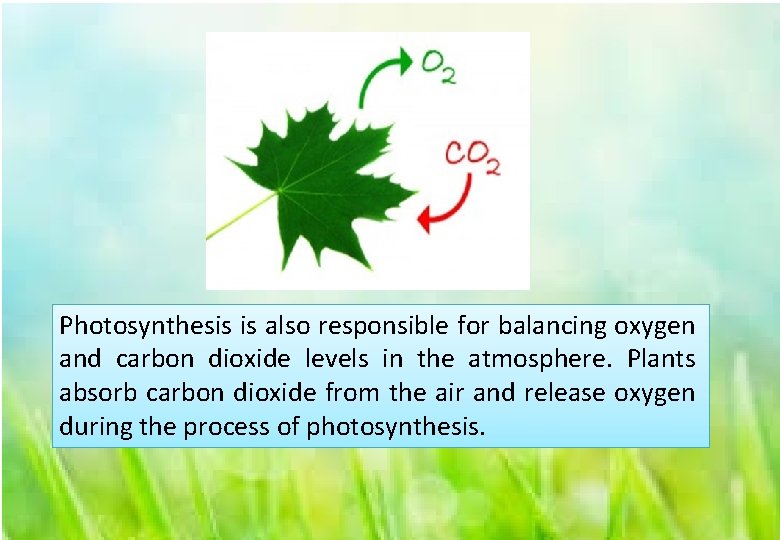 $O_2$

$CO_2$

Photosynthesis is also responsible for balancing oxygen and carbon dioxide levels in the atmosphere. Plants absorb carbon dioxide from the air and release oxygen during the process of photosynthesis.